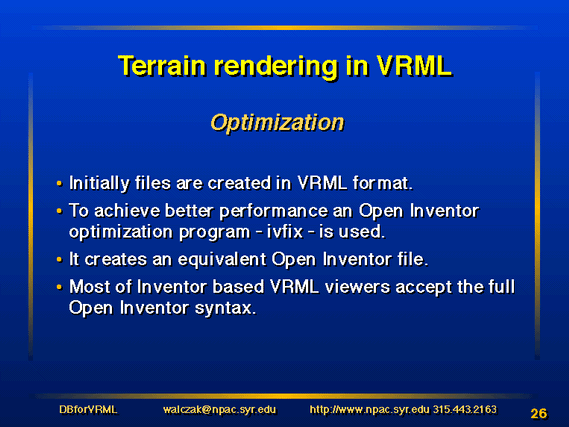 Terrain rendering in VRML

Optimization

• Initially files are created in VRML format.
• To achieve better performance an Open Inventor optimization program - ivfix - is used.
• It creates an equivalent Open Inventor file.
• Most of Inventor based VRML viewers accept the full Open Inventor syntax.

DBforVRML walczak@npac.syr.edu http://www.npac.syr.edu 315.443.2163 26